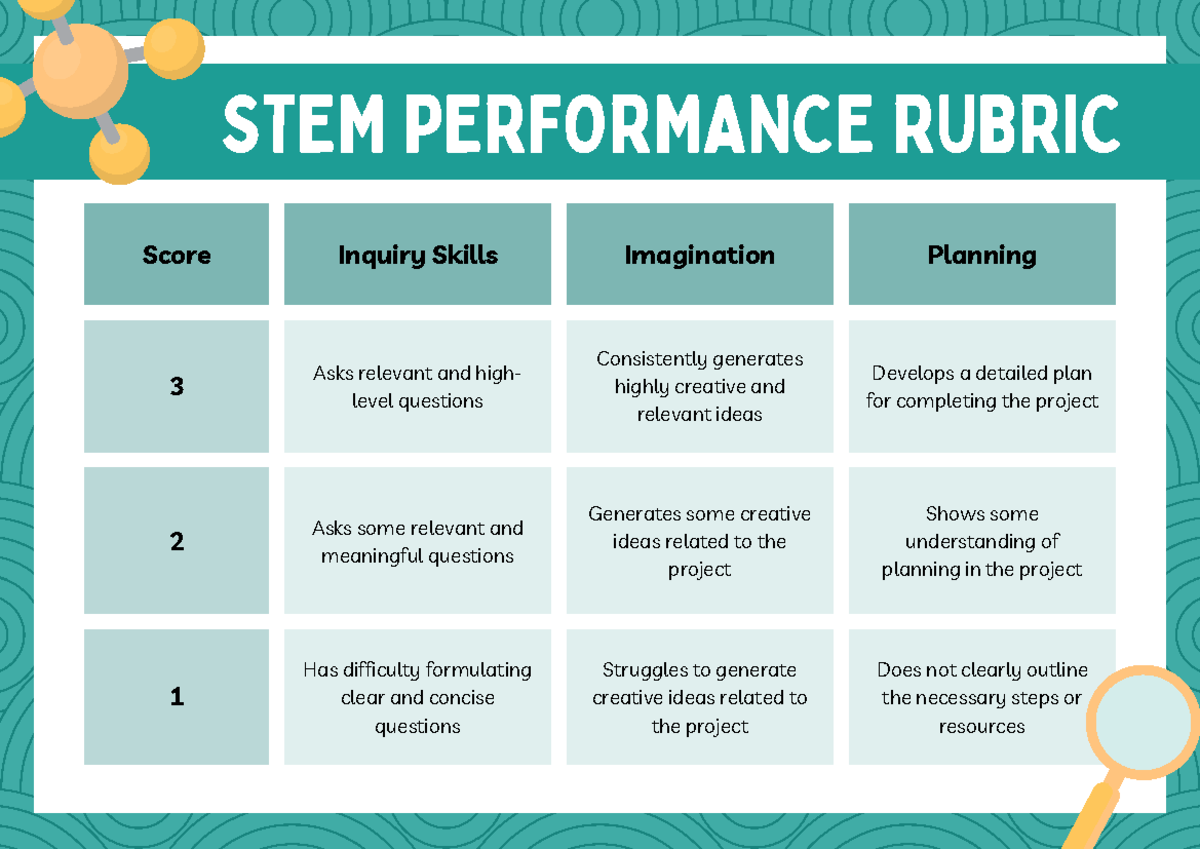 STEM PERFORMANCE RUBRIC

| Score | Inquiry Skills | Imagination | Planning |
|---|---|---|---|
| 3 | Asks relevant and high-level questions | Consistently generates highly creative and relevant ideas | Develops a detailed plan for completing the project |
| 2 | Asks some relevant and meaningful questions | Generates some creative ideas related to the project | Shows some understanding of planning in the project |
| 1 | Has difficulty formulating clear and concise questions | Struggles to generate creative ideas related to the project | Does not clearly outline the necessary steps or resources |